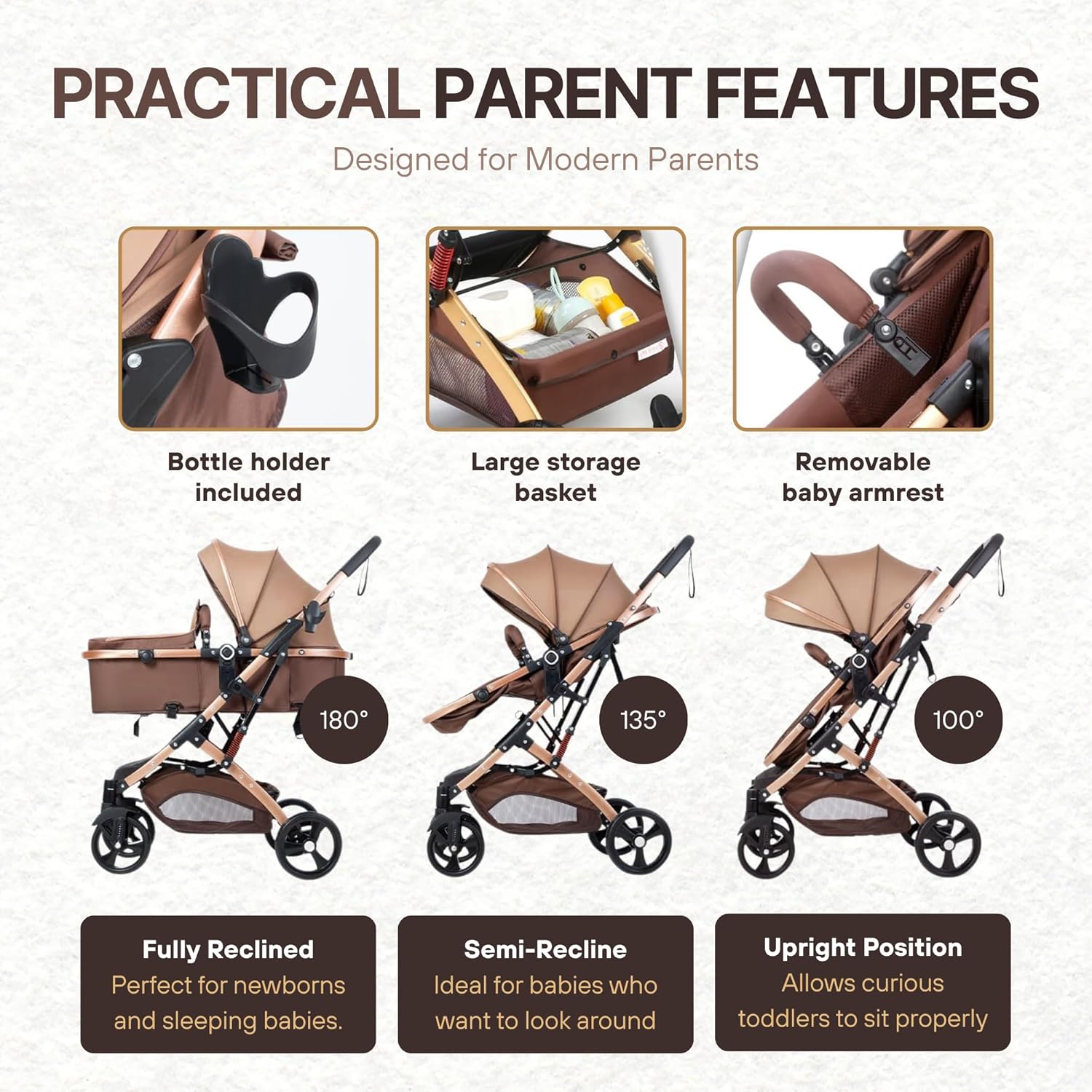 PRACTICAL PARENT FEATURES

Designed for Modern Parents

Bottle holder included

Large storage basket

Removable baby armrest

180°

135°

100°

Fully Reclined
Perfect for newborns and sleeping babies.

Semi-Recline
Ideal for babies who want to look around

Upright Position
Allows curious toddlers to sit properly